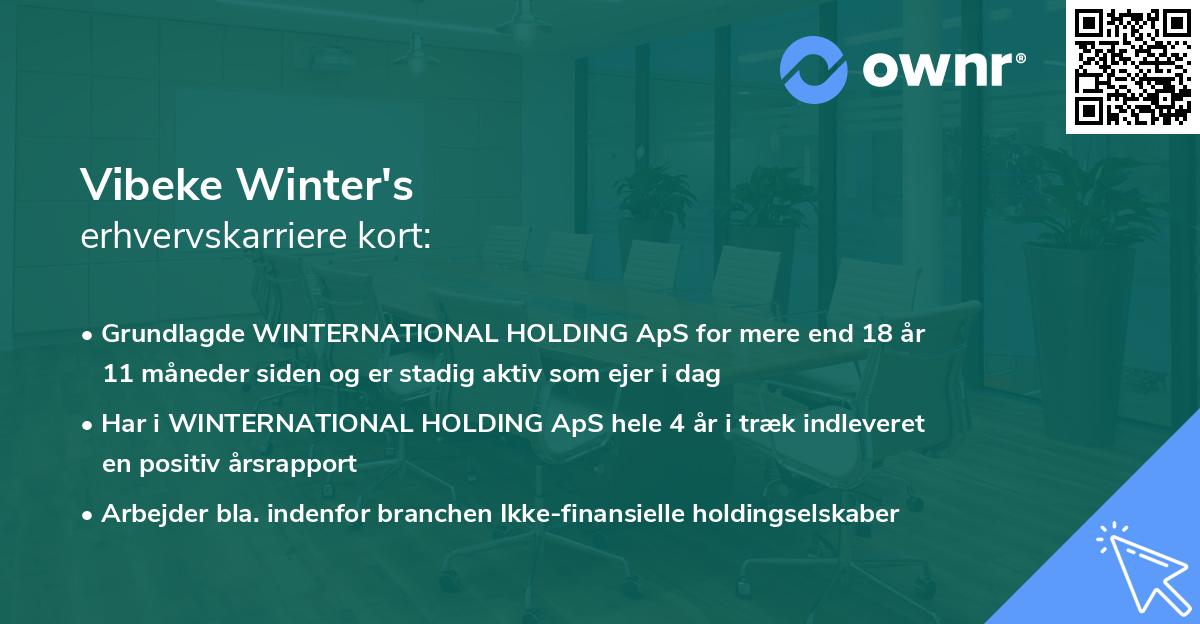 ownr®

Vibeke Winter's
erhvervskarriere kort:

• Grundlagde WINTERNATIONAL HOLDING ApS for mere end 18 år 11 måneder siden og er stadig aktiv som ejer i dag

• Har i WINTERNATIONAL HOLDING ApS hele 4 år i træk indleveret en positiv årsrapport

• Arbejder bla. indenfor branchen Ikke-finansielle holdingselskaber